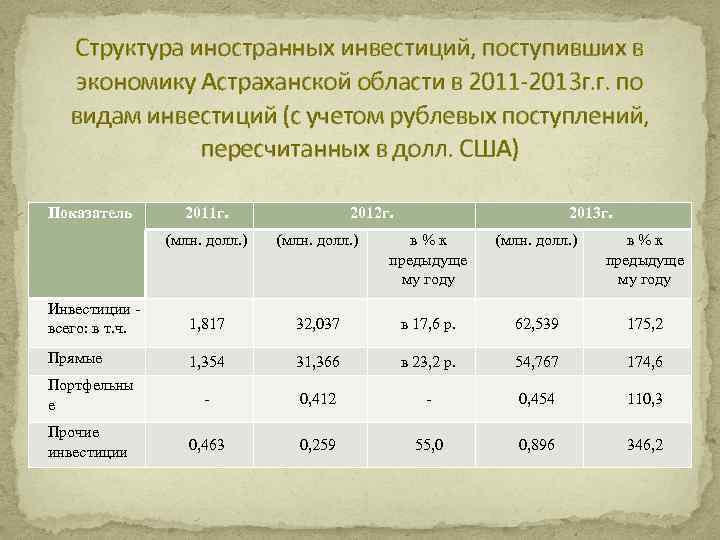 Структура иностранных инвестиций, поступивших в экономику Астраханской области в 2011-2013г.г. по видам инвестиций (с учетом рублевых поступлений, пересчитанных в долл. США)

| Показатель | 2011г. | 2012г. | | 2013г. | |
|---|---|---|---|---|---|
| | (млн. долл.) | (млн. долл.) | в % к предыдущему году | (млн. долл.) | в % к предыдущему году |
| Инвестиции - всего: в т.ч. | 1,817 | 32,037 | в 17,6 р. | 62,539 | 175,2 |
| Прямые | 1,354 | 31,366 | в 23,2 р. | 54,767 | 174,6 |
| Портфельные | - | 0,412 | - | 0,454 | 110,3 |
| Прочие инвестиции | 0,463 | 0,259 | 55,0 | 0,896 | 346,2 |